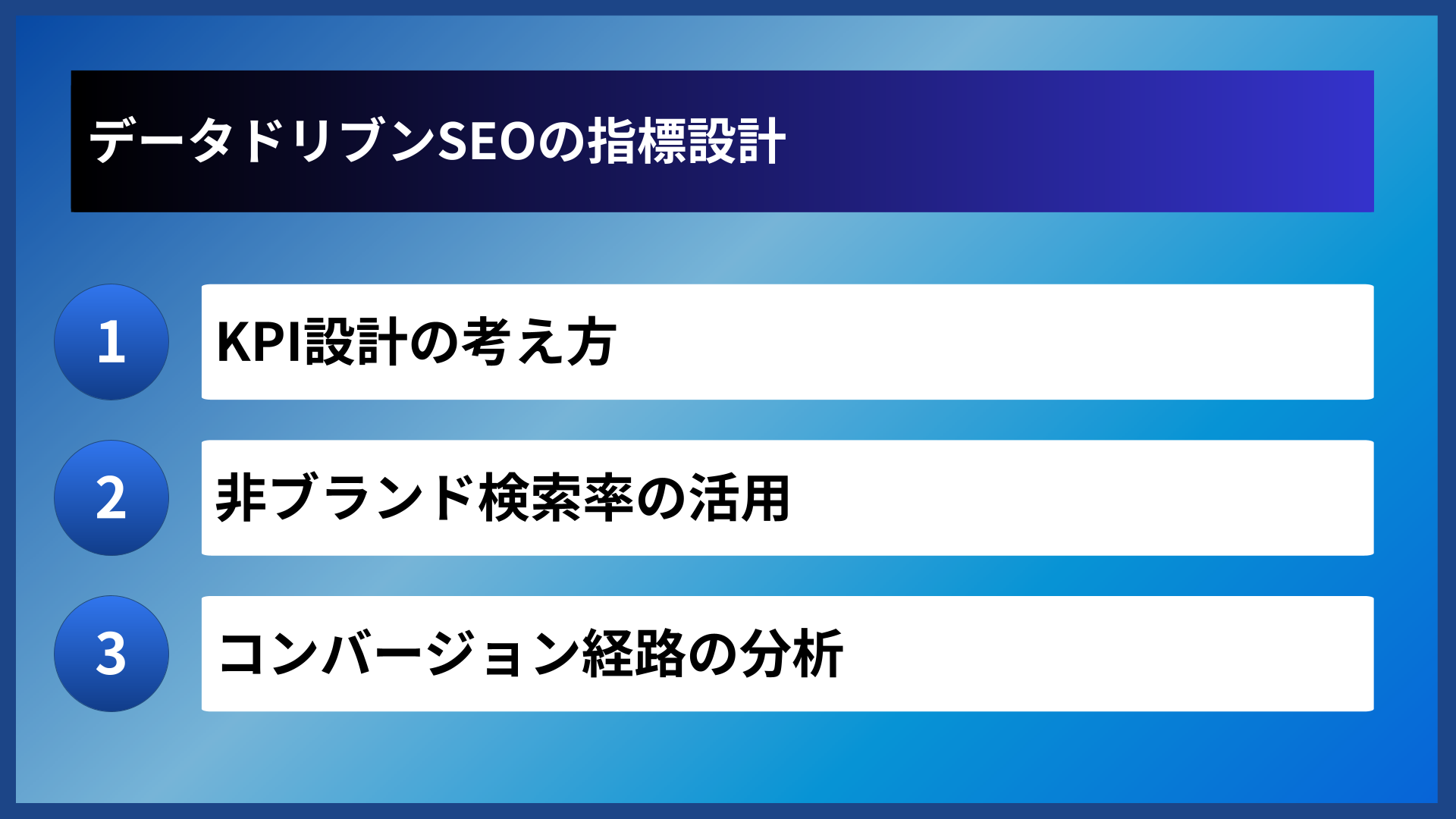 データドリブンSEOの指標設計

1
KPI設計の考え方

2
非ブランド検索率の活用

3
コンバージョン経路の分析